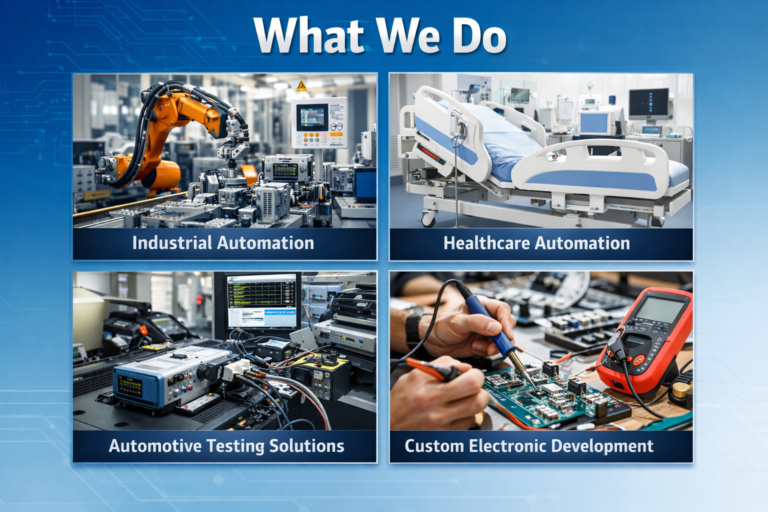 What We Do

Industrial Automation

Healthcare Automation

Automotive Testing Solutions

Custom Electronic Development